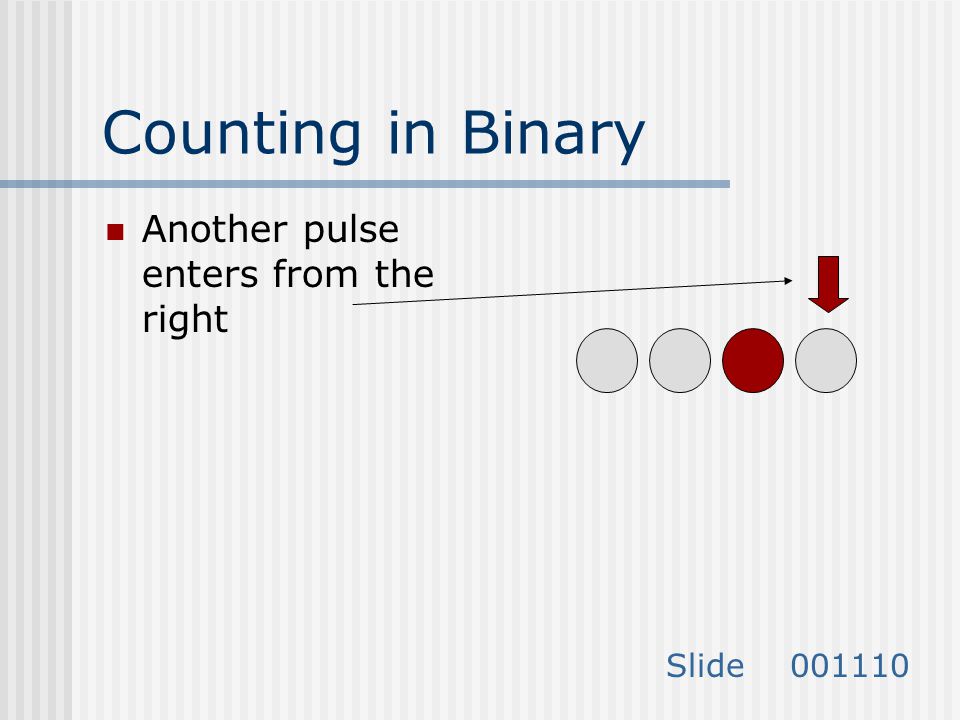 Counting in Binary

Another pulse enters from the right

Slide 001110